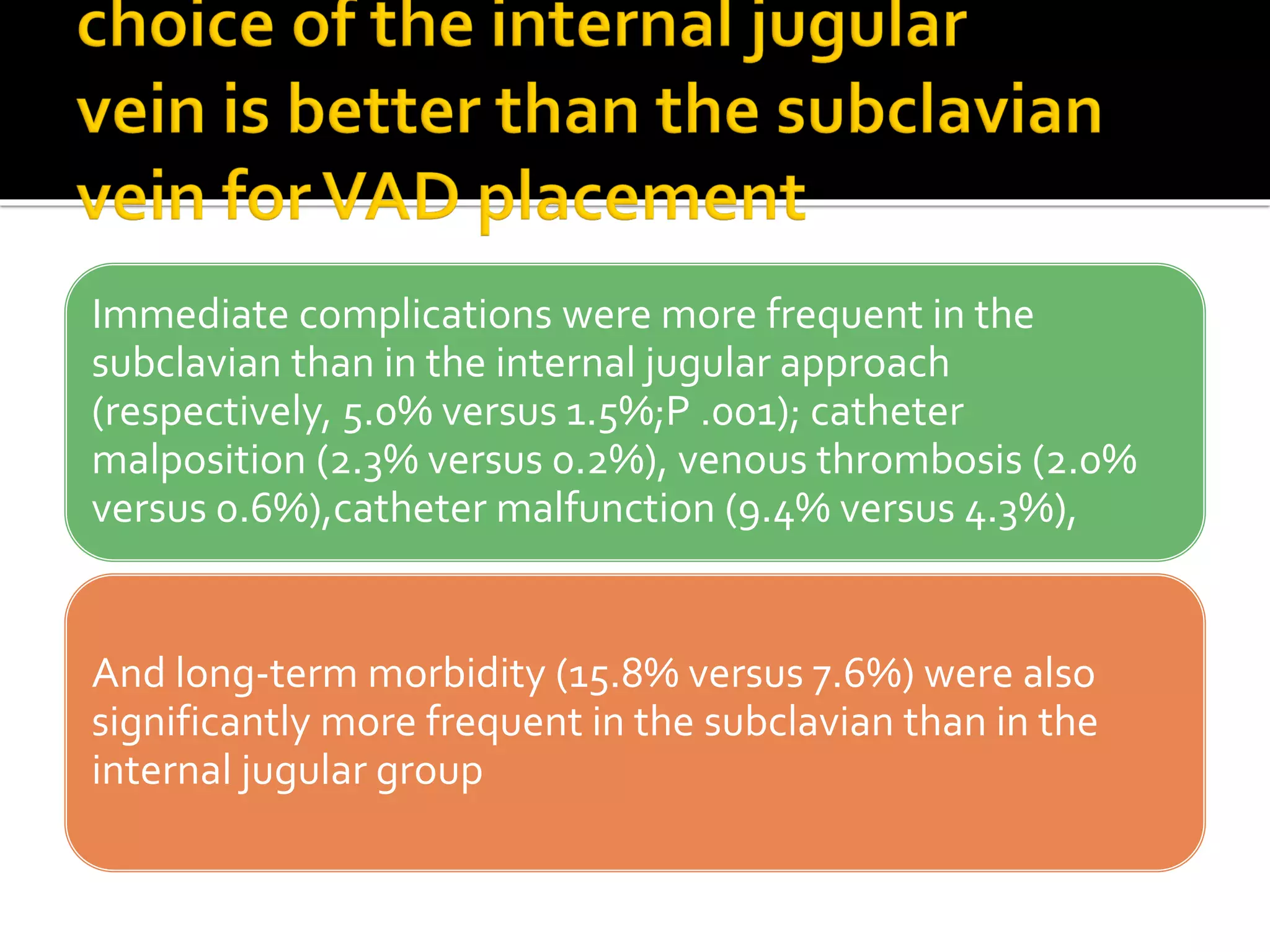 choice of the internal jugular vein is better than the subclavian vein for VAD placement

Immediate complications were more frequent in the subclavian than in the internal jugular approach (respectively, 5.0% versus 1.5%;P .001); catheter malposition (2.3% versus 0.2%), venous thrombosis (2.0% versus 0.6%),catheter malfunction (9.4% versus 4.3%),

And long-term morbidity (15.8% versus 7.6%) were also significantly more frequent in the subclavian than in the internal jugular group